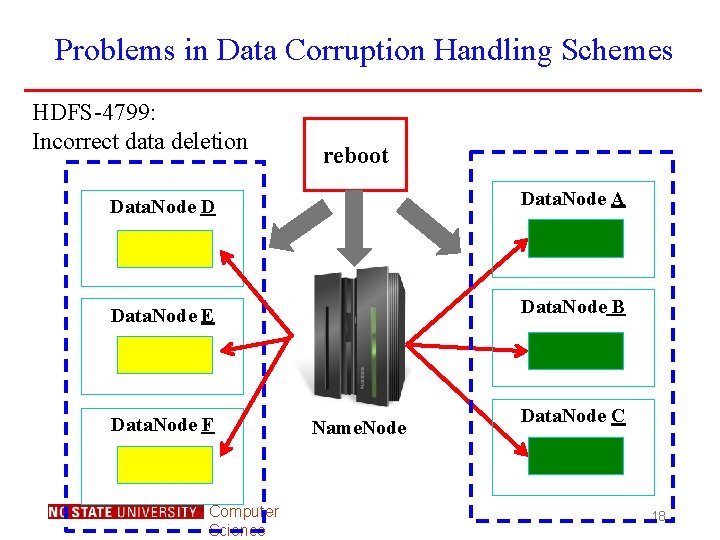 Problems in Data Corruption Handling Schemes

HDFS-4799:
Incorrect data deletion

reboot

DataNode D

DataNode E

DataNode F

NameNode

DataNode A

DataNode B

DataNode C

NC STATE UNIVERSITY Computer Science

18